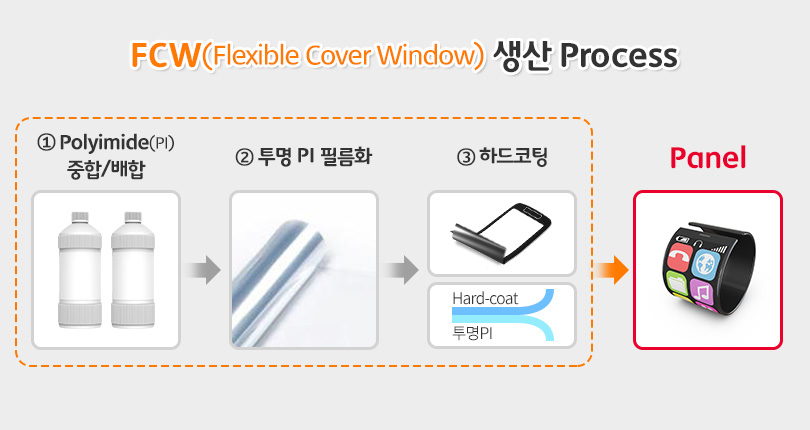 FCW(Flexible Cover Window) 생산 Process

① Polyimide(PI) 중합/배합

② 투명 PI 필름화

③ 하드코팅

Hard-coat

투명PI

Panel